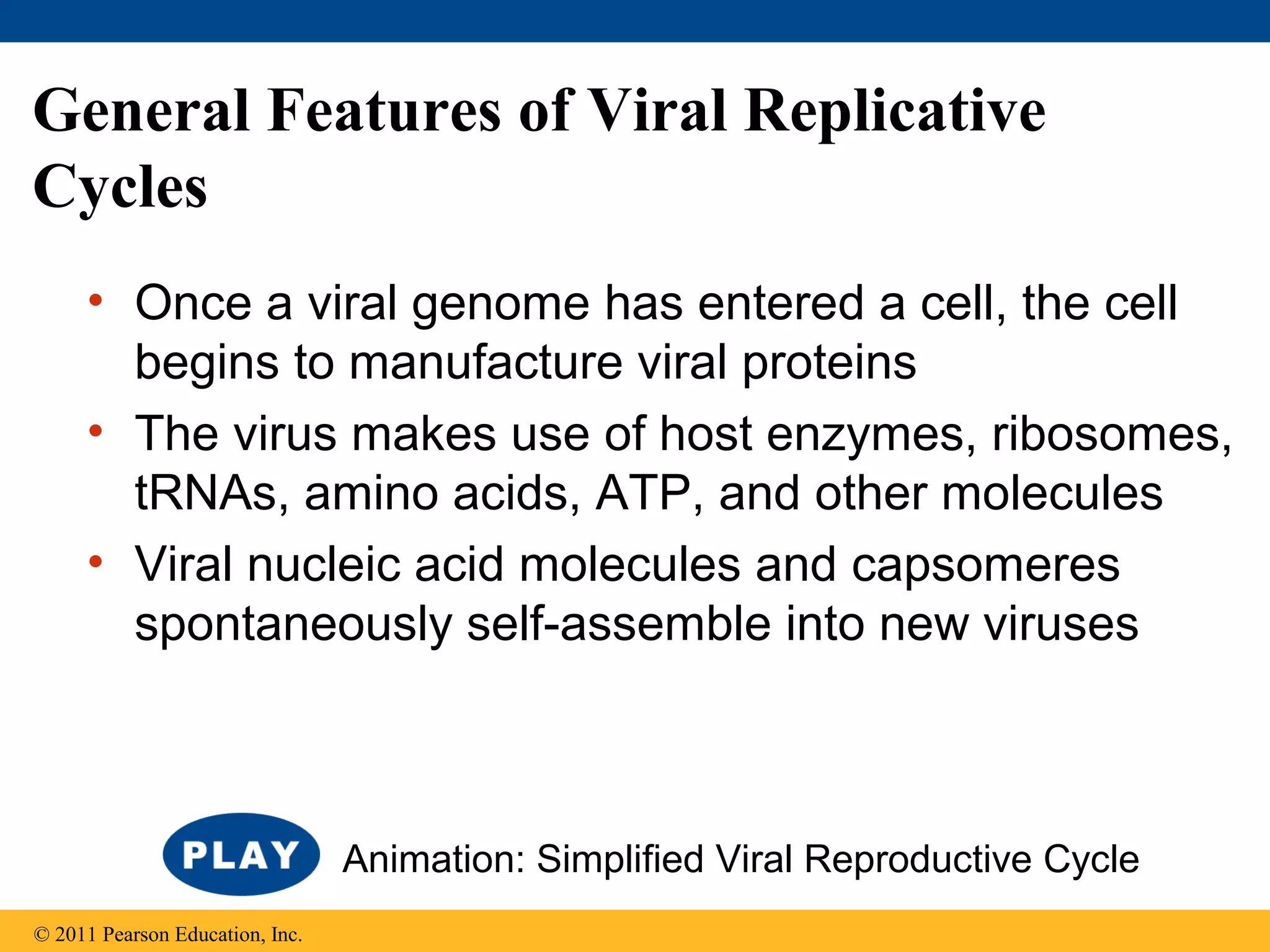 General Features of Viral Replicative Cycles

• Once a viral genome has entered a cell, the cell begins to manufacture viral proteins
• The virus makes use of host enzymes, ribosomes, tRNAs, amino acids, ATP, and other molecules
• Viral nucleic acid molecules and capsomeres spontaneously self-assemble into new viruses

PLAY Animation: Simplified Viral Reproductive Cycle

© 2011 Pearson Education, Inc.